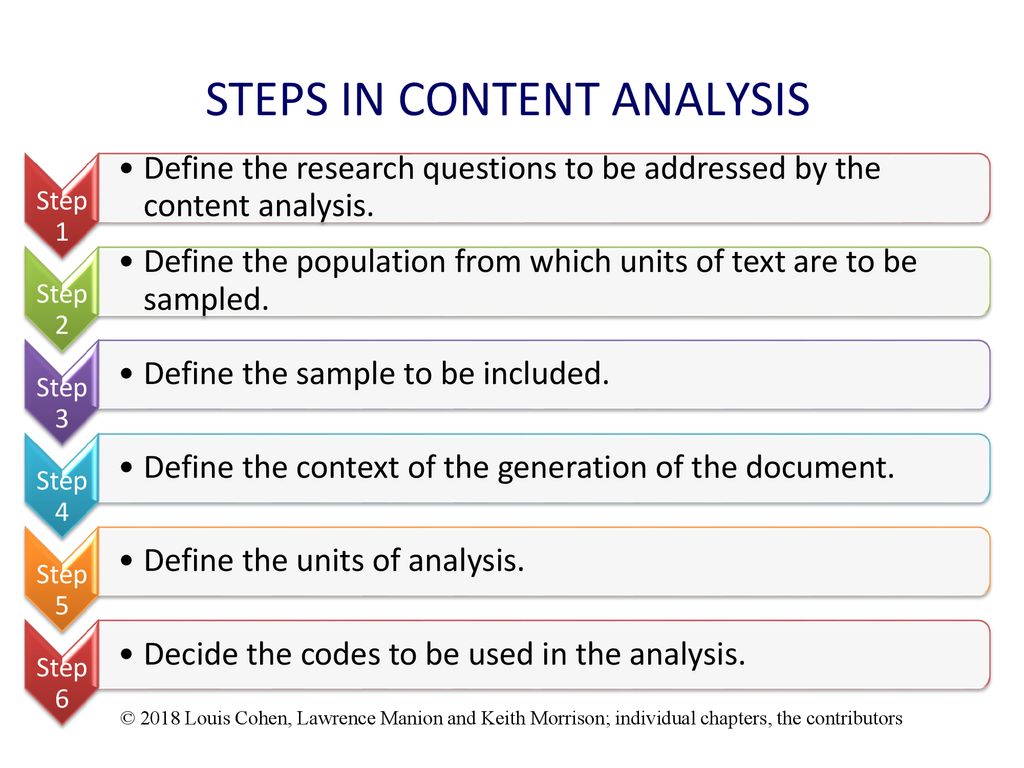 STEPS IN CONTENT ANALYSIS

Step 1

• Define the research questions to be addressed by the content analysis.

Step 2

• Define the population from which units of text are to be sampled.

Step 3

• Define the sample to be included.

Step 4

• Define the context of the generation of the document.

Step 5

• Define the units of analysis.

Step 6

• Decide the codes to be used in the analysis.

© 2018 Louis Cohen, Lawrence Manion and Keith Morrison; individual chapters, the contributors